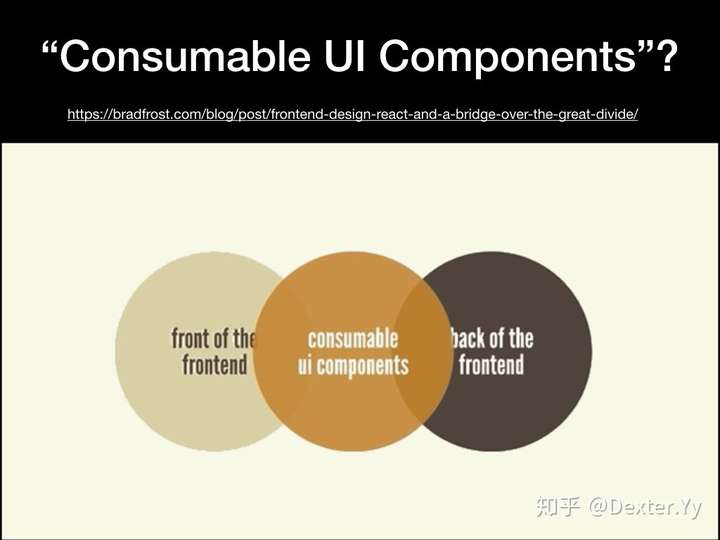 “Consumable UI Components”?

https://bradfrost.com/blog/post/frontend-design-react-and-a-bridge-over-the-great-divide/

front of the frontend

consumable ui components

back of the frontend

知乎 @Dexter.Yy